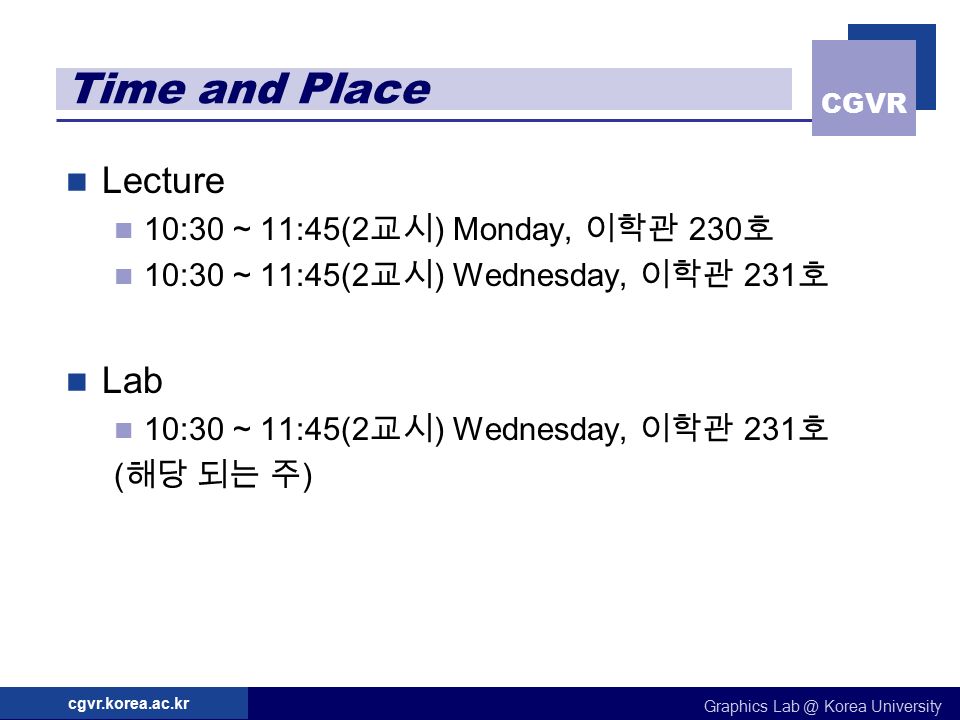 Time and Place

CGVR

Lecture

10:30 ~ 11:45(2교시) Monday, 이학관 230호

10:30 ~ 11:45(2교시) Wednesday, 이학관 231호

Lab

10:30 ~ 11:45(2교시) Wednesday, 이학관 231호 (해당 되는 주)

cgvr.korea.ac.kr

Graphics Lab @ Korea University